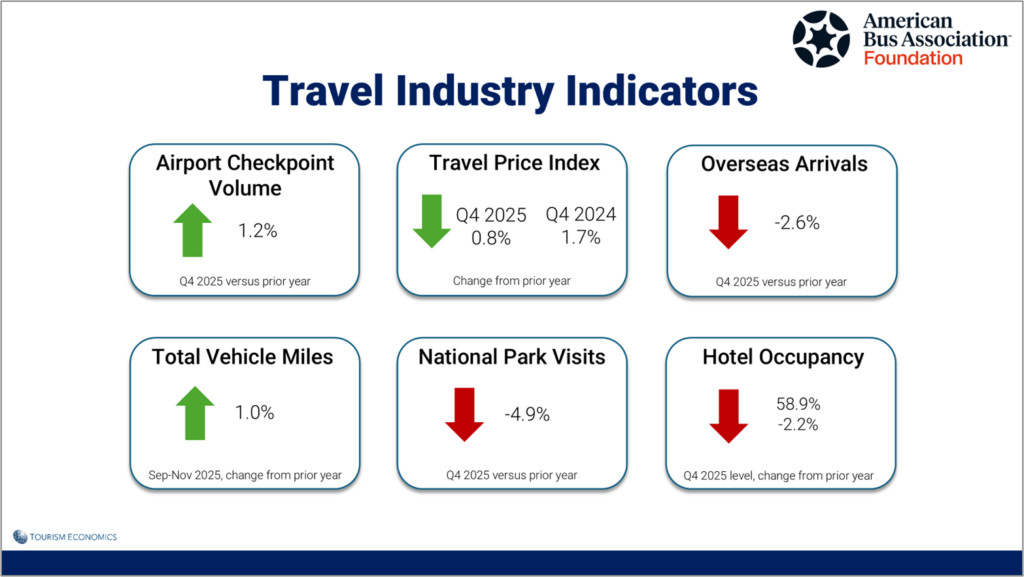 American Bus Association™
Foundation

Travel Industry Indicators

Airport Checkpoint Volume
1.2%
Q4 2025 versus prior year

Travel Price Index
Q4 2025 0.8%
Q4 2024 1.7%
Change from prior year

Overseas Arrivals
-2.6%
Q4 2025 versus prior year

Total Vehicle Miles
1.0%
Sep-Nov 2025, change from prior year

National Park Visits
-4.9%
Q4 2025 versus prior year

Hotel Occupancy
58.9%
-2.2%
Q4 2025 level, change from prior year

TOURISM ECONOMICS